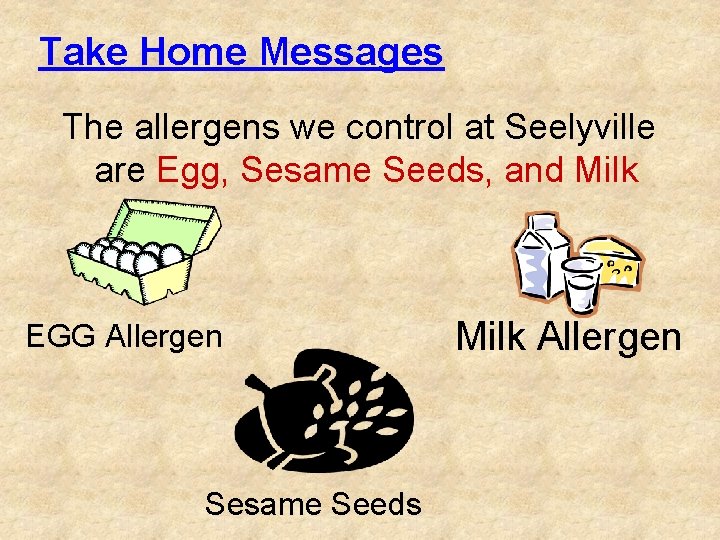 Take Home Messages

The allergens we control at Seelyville are Egg, Sesame Seeds, and Milk

EGG Allergen

Milk Allergen

Sesame Seeds